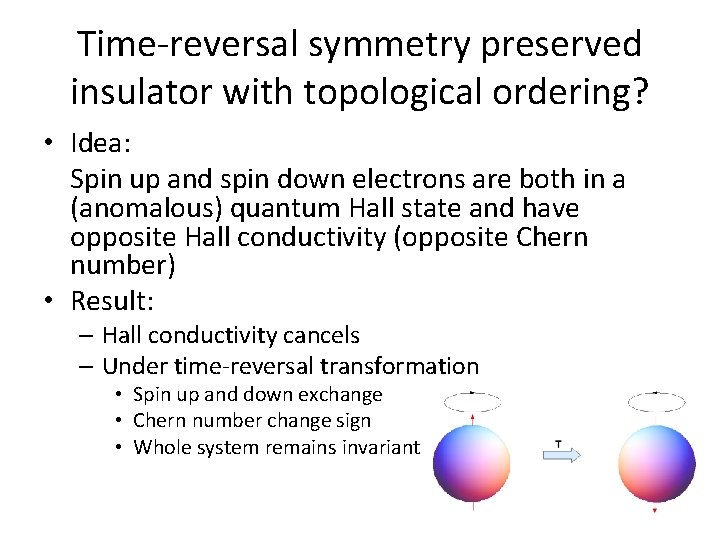 Time-reversal symmetry preserved insulator with topological ordering?

• Idea:
Spin up and spin down electrons are both in a (anomalous) quantum Hall state and have opposite Hall conductivity (opposite Chern number)

• Result:
– Hall conductivity cancels
– Under time-reversal transformation
• Spin up and down exchange
• Chern number change sign
• Whole system remains invariant

T